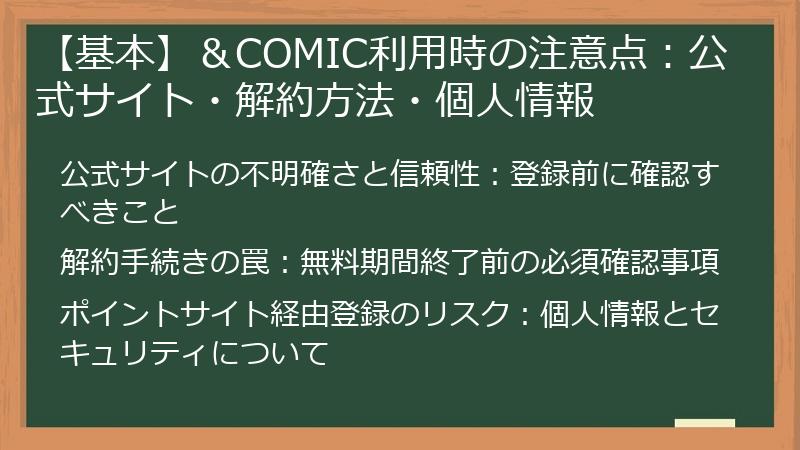 【基本】＆COMIC利用時の注意点：公式サイト・解約方法・個人情報

公式サイトの不明確さと信頼性：登録前に確認すべきこと

解約手続きの罠：無料期間終了前の必須確認事項

ポイントサイト経由登録のリスク：個人情報とセキュリティについて